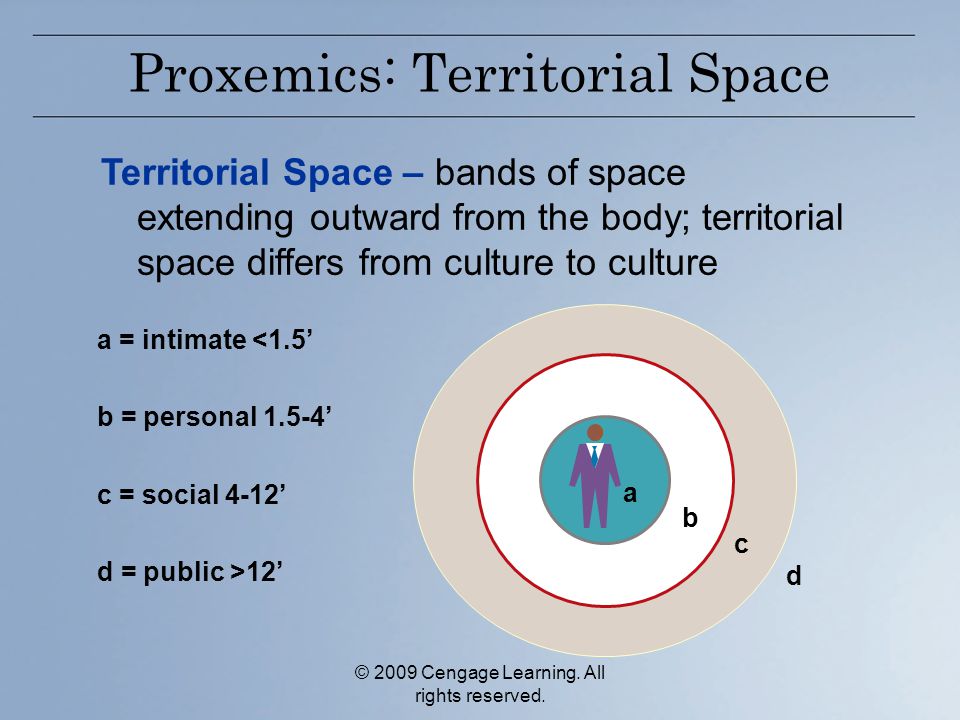 Proxemics: Territorial Space

Territorial Space – bands of space extending outward from the body; territorial space differs from culture to culture

a = intimate <1.5’

b = personal 1.5-4’

c = social 4-12’

d = public >12’

a

b

c

d

© 2009 Cengage Learning. All rights reserved.